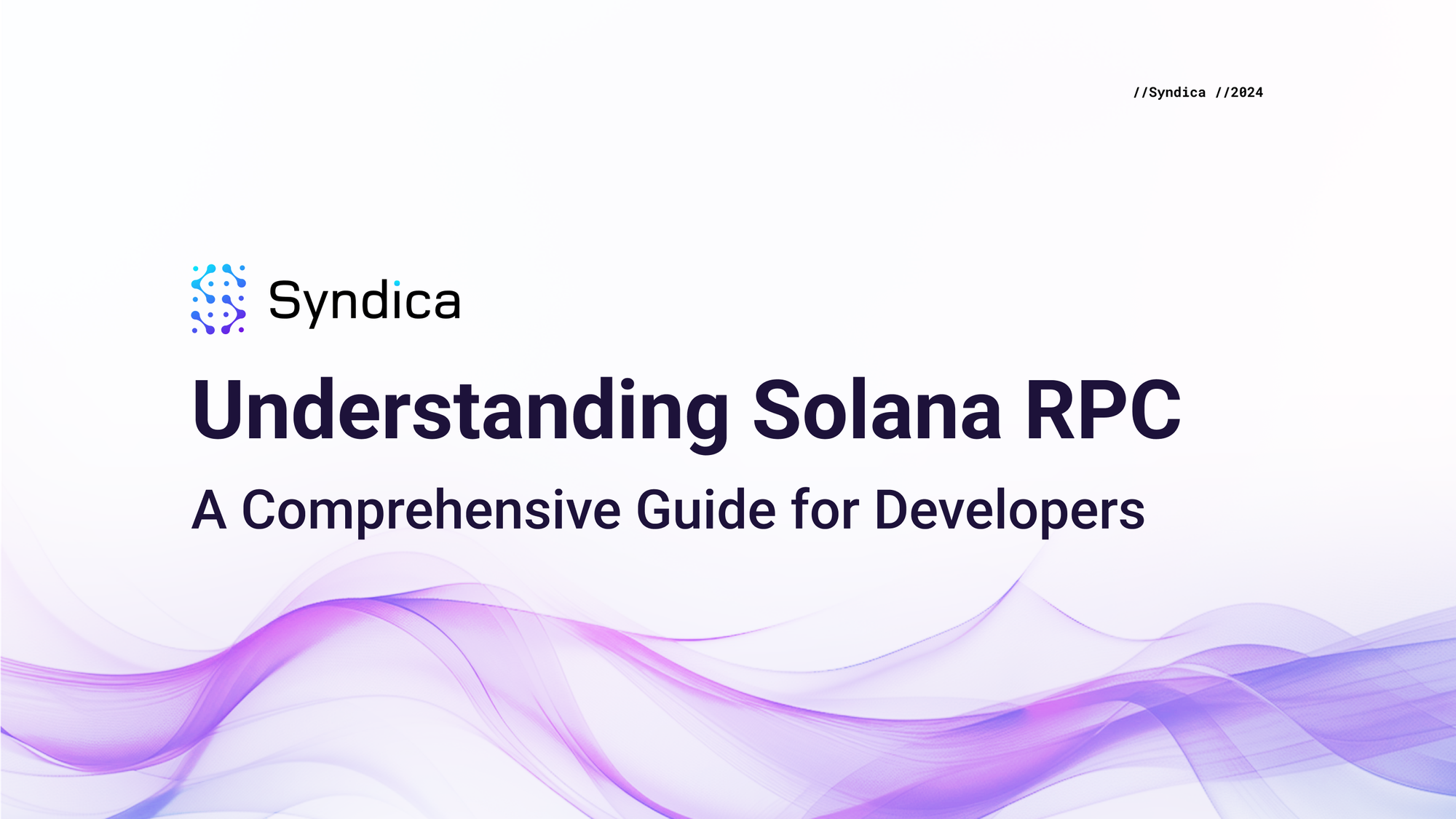 //Syndica //2024

Syndica

Understanding Solana RPC

A Comprehensive Guide for Developers